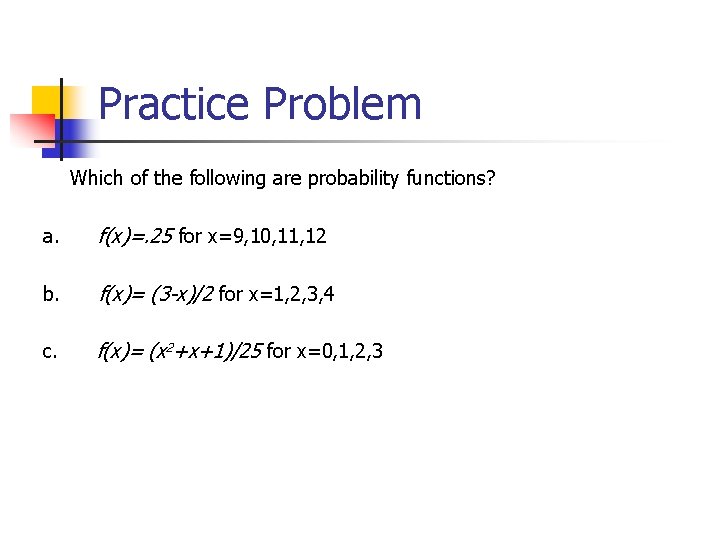 Practice Problem

Which of the following are probability functions?

a. $f(x)=.25$ for x=9,10,11,12

b. $f(x)= (3-x)/2$ for x=1,2,3,4

c. $f(x)= (x^2+x+1)/25$ for x=0,1,2,3